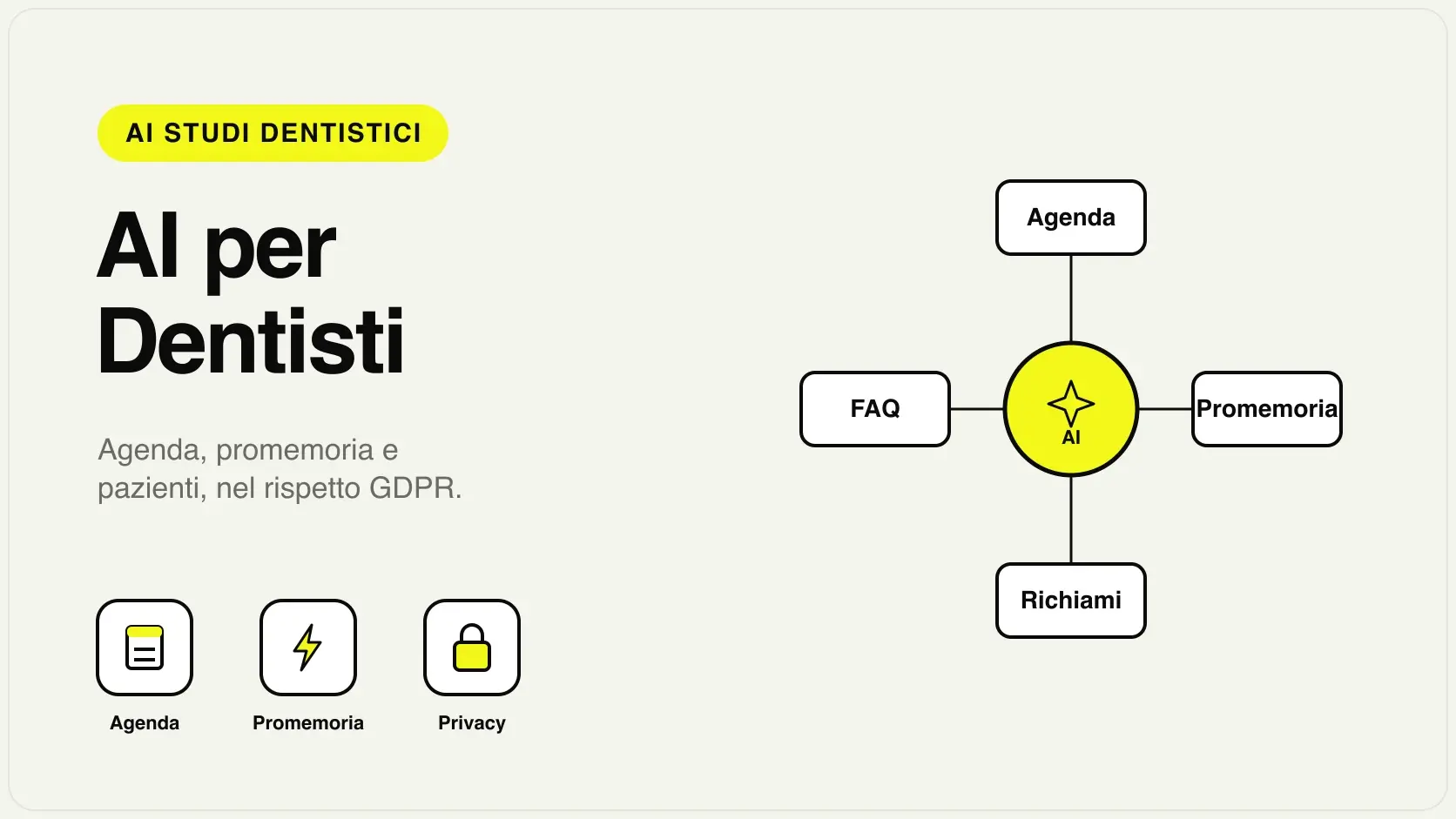 AI STUDI DENTISTICI

AI per Dentisti

Agenda, promemoria e pazienti, nel rispetto GDPR.

Agenda

Promemoria

Privacy

Agenda

FAQ

AI

Promemoria

Richiami